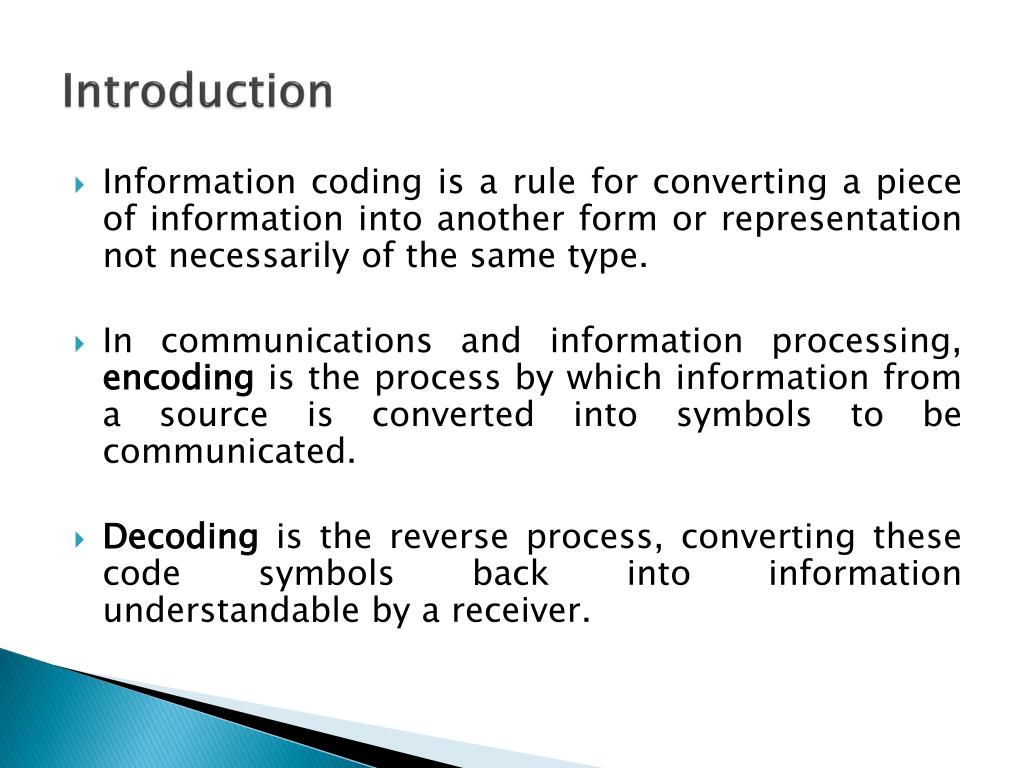 Introduction

Information coding is a rule for converting a piece of information into another form or representation not necessarily of the same type.

In communications and information processing, encoding is the process by which information from a source is converted into symbols to be communicated.

Decoding is the reverse process, converting these code symbols back into information understandable by a receiver.